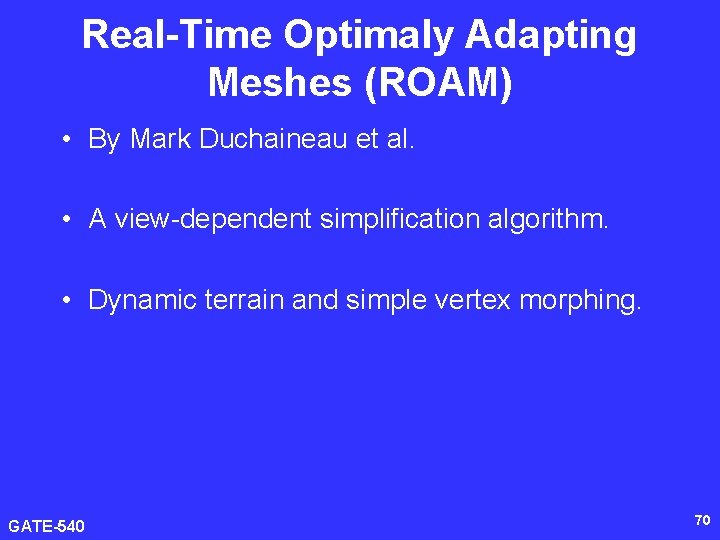 Real-Time Optimaly Adapting Meshes (ROAM)

• By Mark Duchaineau et al.

• A view-dependent simplification algorithm.

• Dynamic terrain and simple vertex morphing.

GATE-540

70